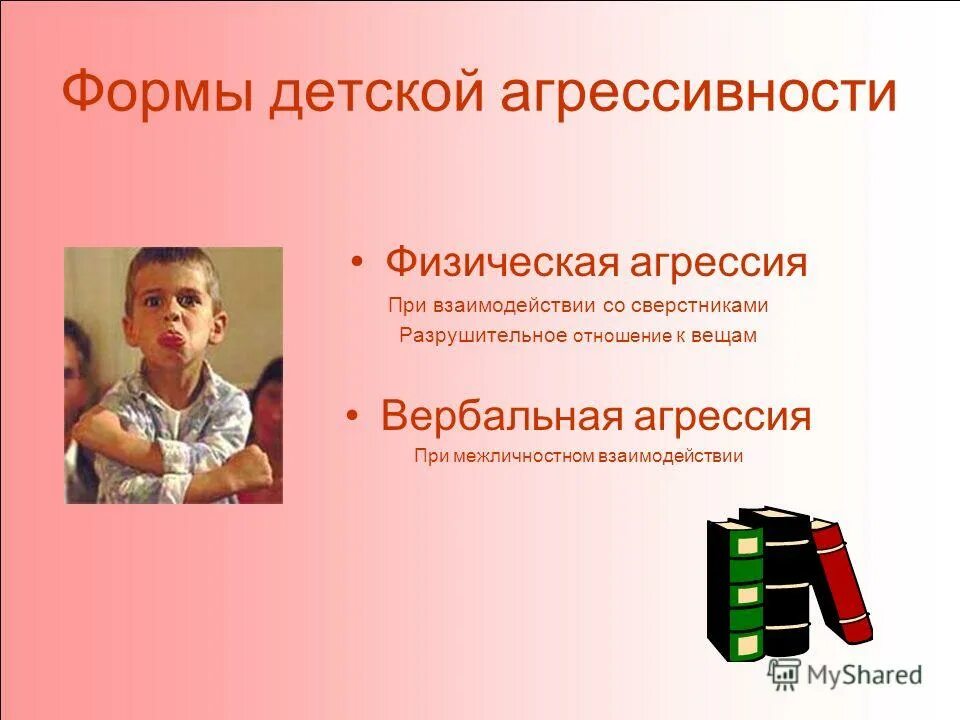 Формы детской агрессивности

• Физическая агрессия

При взаимодействии со сверстниками
Разрушительное отношение к вещам

• Вербальная агрессия

При межличностном взаимодействии

MyShared